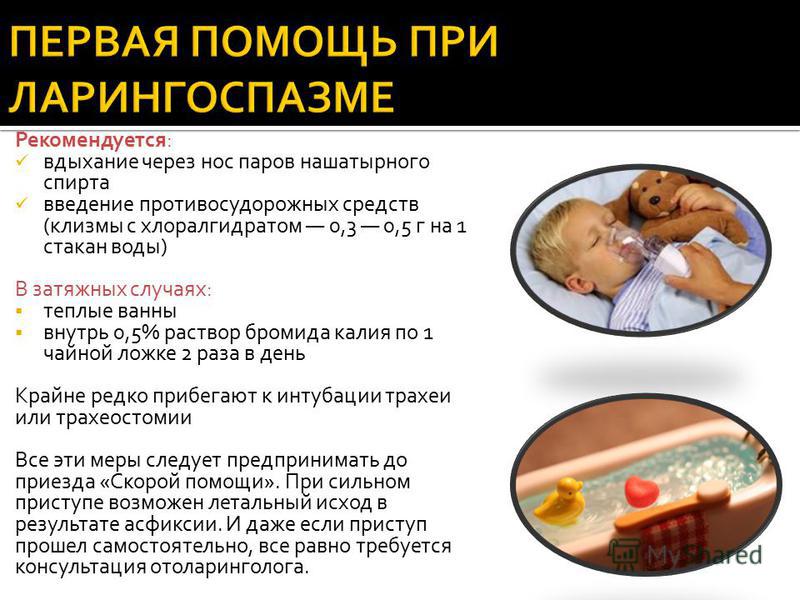 ПЕРВАЯ ПОМОЩЬ ПРИ ЛАРИНГОСПАЗМЕ

Рекомендуется:
✓ вдыхание через нос паров нашатырного спирта
✓ введение противосудорожных средств (клизмы с хлоралгидратом — 0,3 — 0,5 г на 1 стакан воды)

В затяжных случаях:
▪ теплые ванны
▪ внутрь 0,5% раствор бромида калия по 1 чайной ложке 2 раза в день

Крайне редко прибегают к интубации трахеи или трахеостомии

Все эти меры следует предпринимать до приезда «Скорой помощи». При сильном приступе возможен летальный исход в результате асфиксии. И даже если приступ прошел самостоятельно, все равно требуется консультация отоларинголога.

MyShared